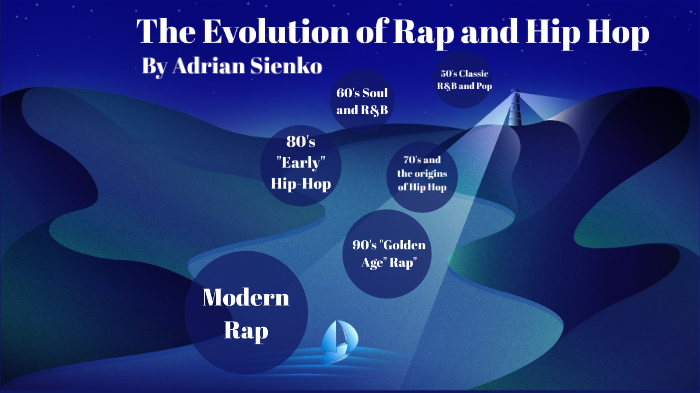 The Evolution of Rap and Hip Hop

By Adrian Sienko

50's Classic R&B and Pop

60's Soul and R&B

80's "Early" Hip-Hop

70's and the origins of Hip Hop

90's "Golden Age" Rap"

Modern Rap